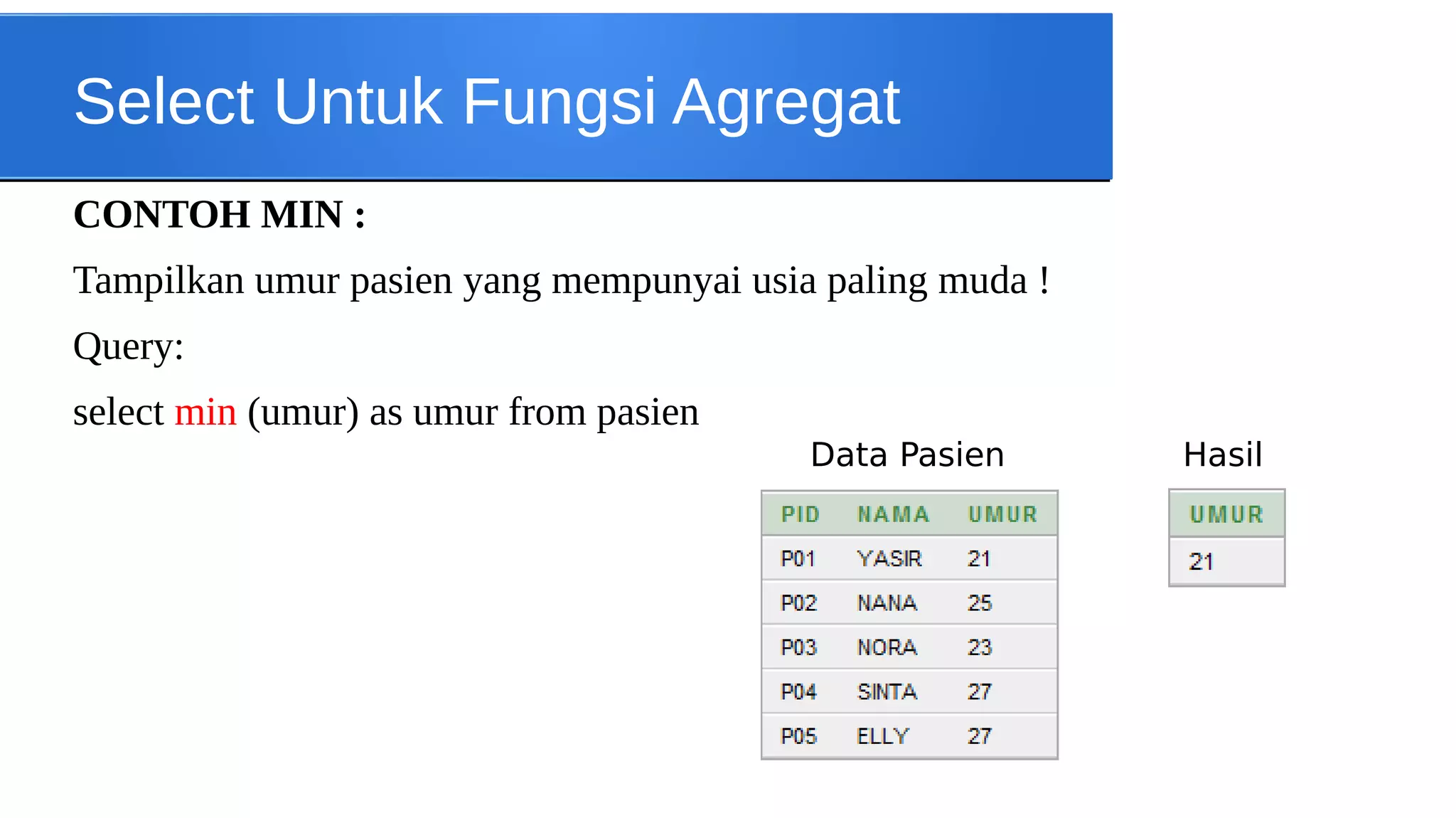 Select Untuk Fungsi Agregat

CONTOH MIN :

Tampilkan umur pasien yang mempunyai usia paling muda !

Query:

select min (umur) as umur from pasien

Data Pasien

| PID | NAMA | UMUR |
|---|---|---|
| P01 | YASIR | 21 |
| P02 | NANA | 25 |
| P03 | NORA | 23 |
| P04 | SINTA | 27 |
| P05 | ELLY | 27 |

Hasil

| UMUR |
|---|
| 21 |